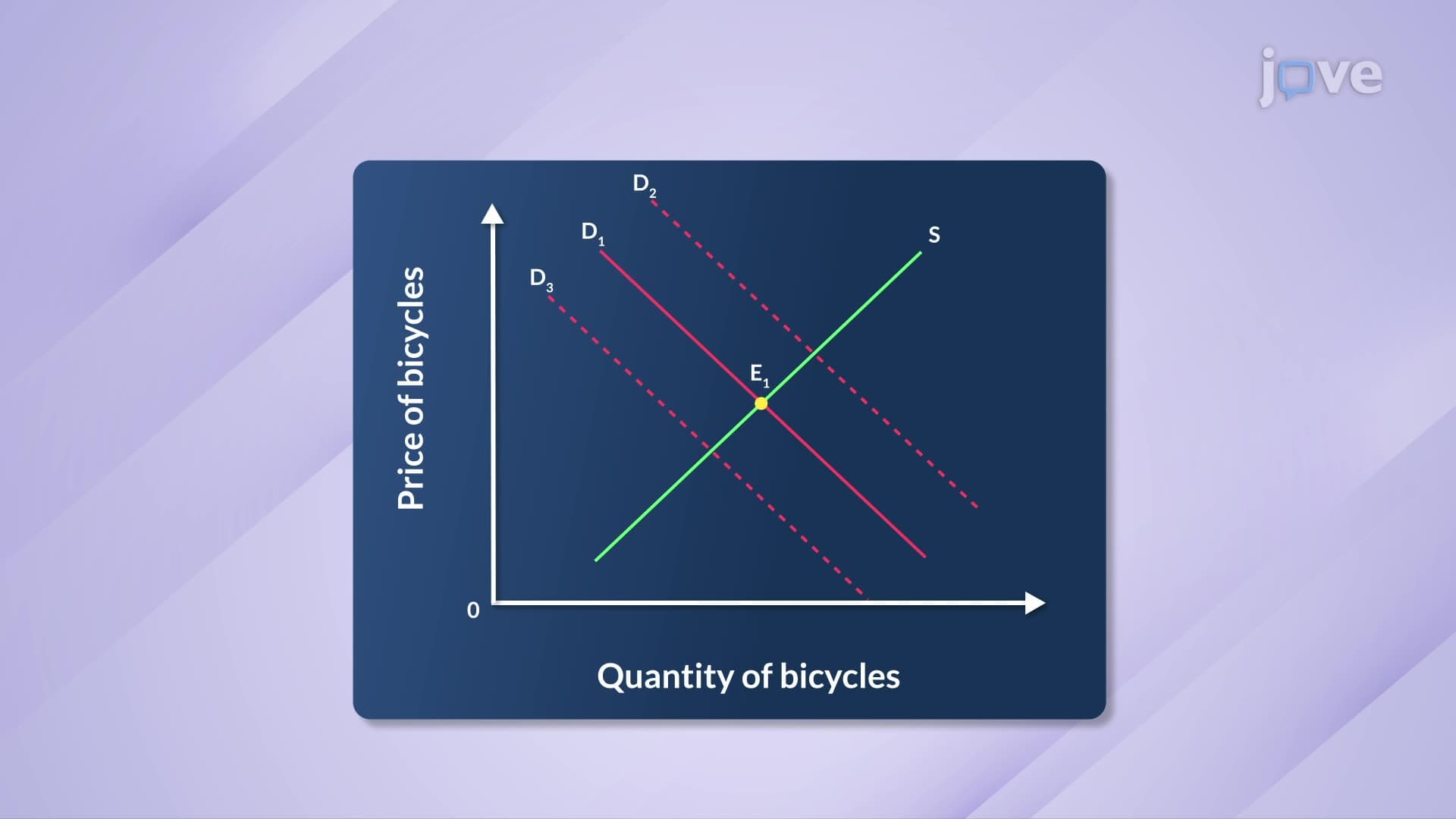 jove

$D_2$

$D_1$

S

$D_3$

$E_1$

Price of bicycles

0

Quantity of bicycles